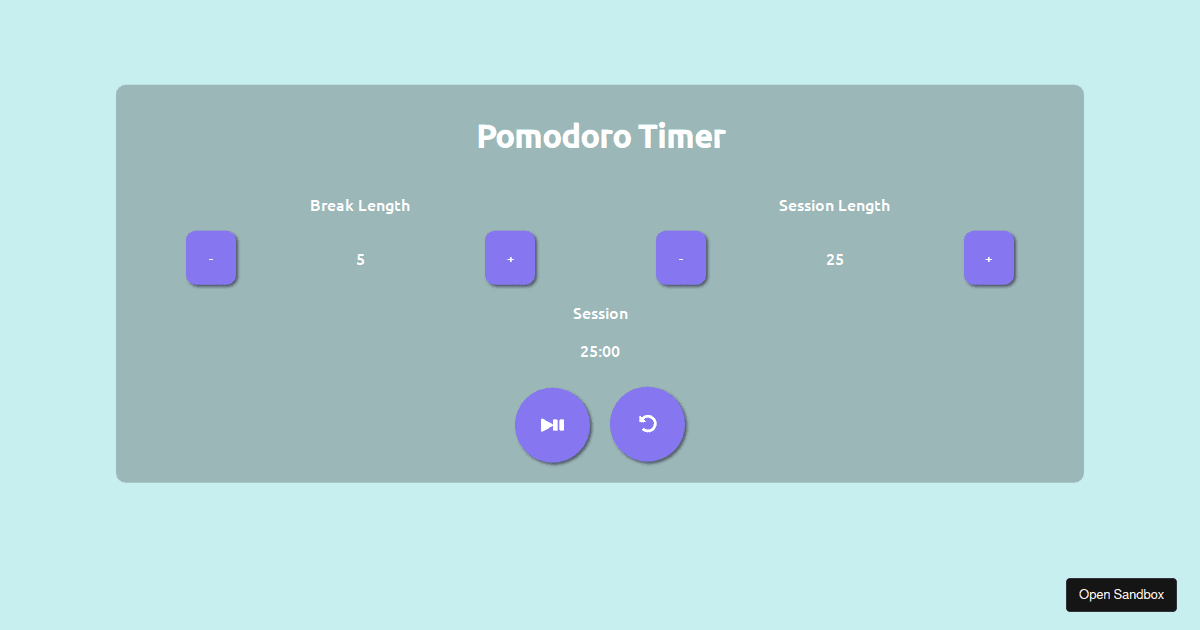 Pomodoro Timer

Break Length

- 5 +

Session Length

- 25 +

Session

25:00

Open Sandbox